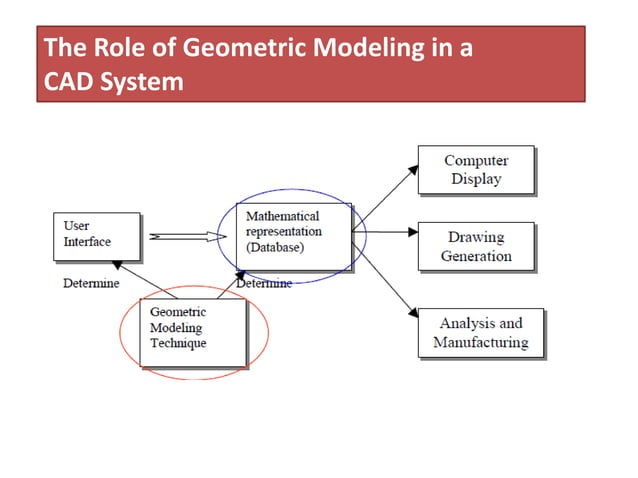 The Role of Geometric Modeling in a CAD System

User Interface

Mathematical representation (Database)

Computer Display

Drawing Generation

Analysis and Manufacturing

Determine

Determine

Geometric Modeling Technique